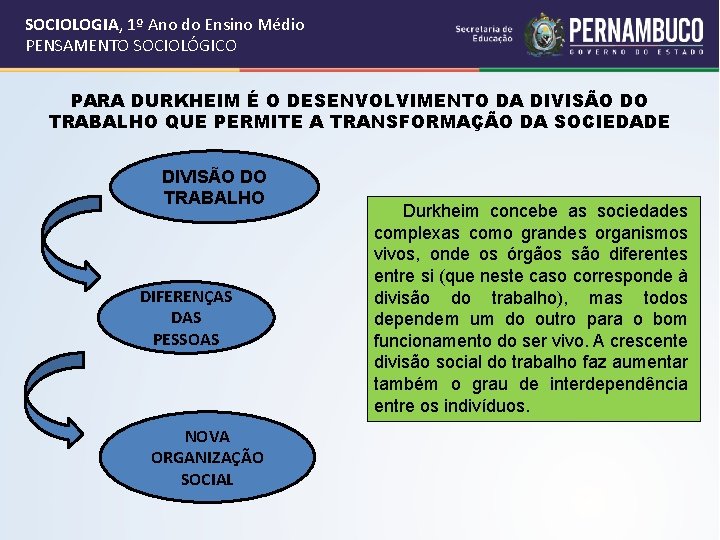 SOCIOLOGIA, 1º Ano do Ensino Médio
PENSAMENTO SOCIOLÓGICO

Secretaria de Educação

PERNAMBUCO
GOVERNO DO ESTADO

PARA DURKHEIM É O DESENVOLVIMENTO DA DIVISÃO DO TRABALHO QUE PERMITE A TRANSFORMAÇÃO DA SOCIEDADE

DIVISÃO DO TRABALHO

DIFERENÇAS DAS PESSOAS

NOVA ORGANIZAÇÃO SOCIAL

Durkheim concebe as sociedades complexas como grandes organismos vivos, onde os órgãos são diferentes entre si (que neste caso corresponde à divisão do trabalho), mas todos dependem um do outro para o bom funcionamento do ser vivo. A crescente divisão social do trabalho faz aumentar também o grau de interdependência entre os indivíduos.